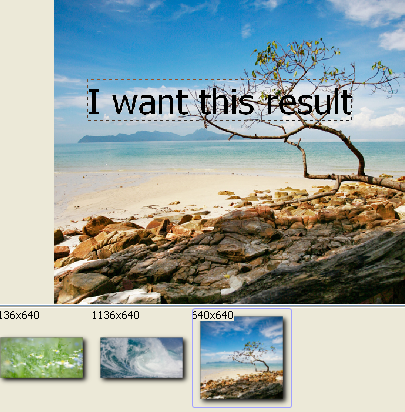 I want this result

136x640

1136x640

640x640